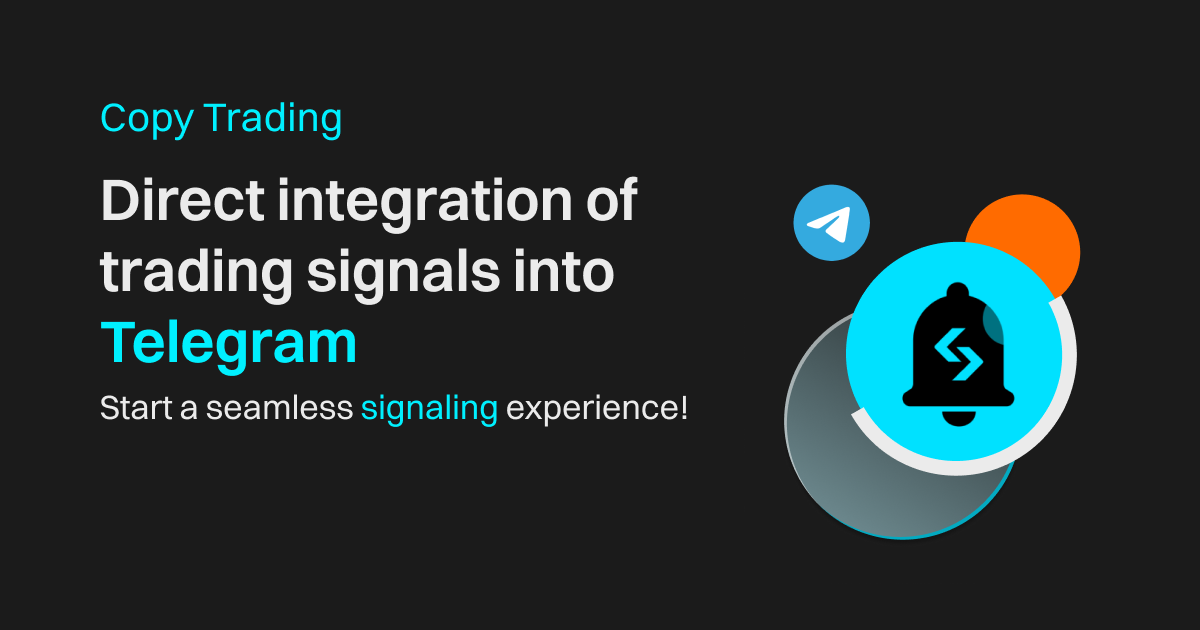 Copy Trading

Direct integration of trading signals into Telegram

Start a seamless signaling experience!